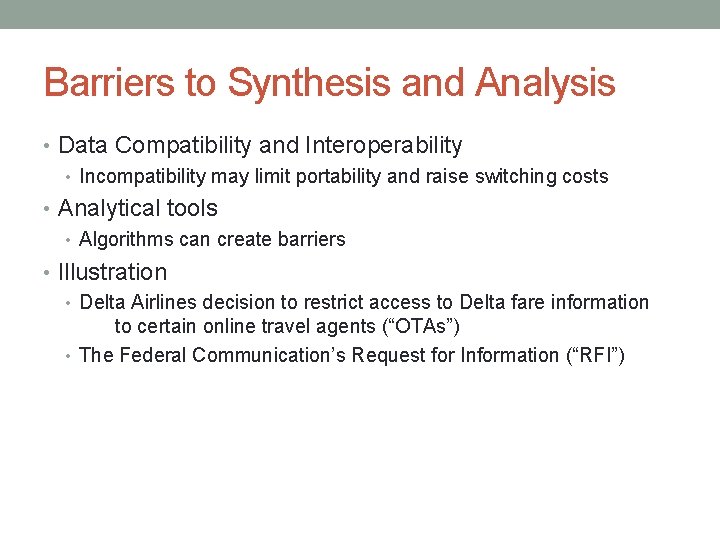 Barriers to Synthesis and Analysis

• Data Compatibility and Interoperability
  • Incompatibility may limit portability and raise switching costs
• Analytical tools
  • Algorithms can create barriers
• Illustration
  • Delta Airlines decision to restrict access to Delta fare information to certain online travel agents (“OTAs”)
  • The Federal Communication’s Request for Information (“RFI”)